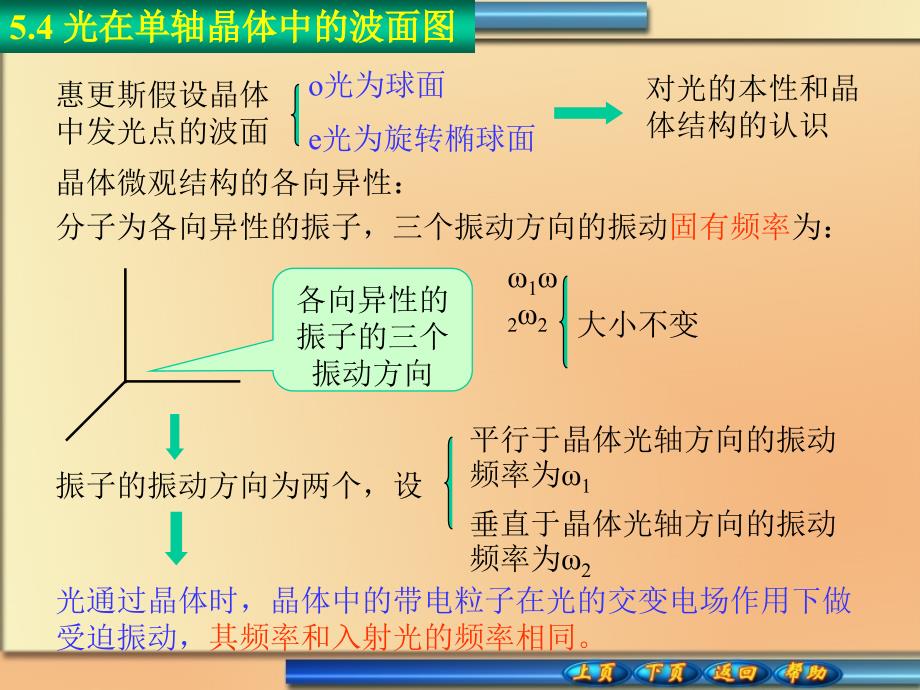 5.4 光在单轴晶体中的波面图

惠更斯假设晶体中发光点的波面 o光为球面 e光为旋转椭球面 对光的本性和晶体结构的认识

晶体微观结构的各向异性：

分子为各向异性的振子，三个振动方向的振动固有频率为：

各向异性的振子的三个振动方向

$\omega_1\omega$
$_2\omega_2$ 大小不变

振子的振动方向为两个，设

平行于晶体光轴方向的振动频率为$\omega_1$

垂直于晶体光轴方向的振动频率为$\omega_2$

光通过晶体时，晶体中的带电粒子在光的交变电场作用下做受迫振动，其频率和入射光的频率相同。

上页 下页 返回 帮助